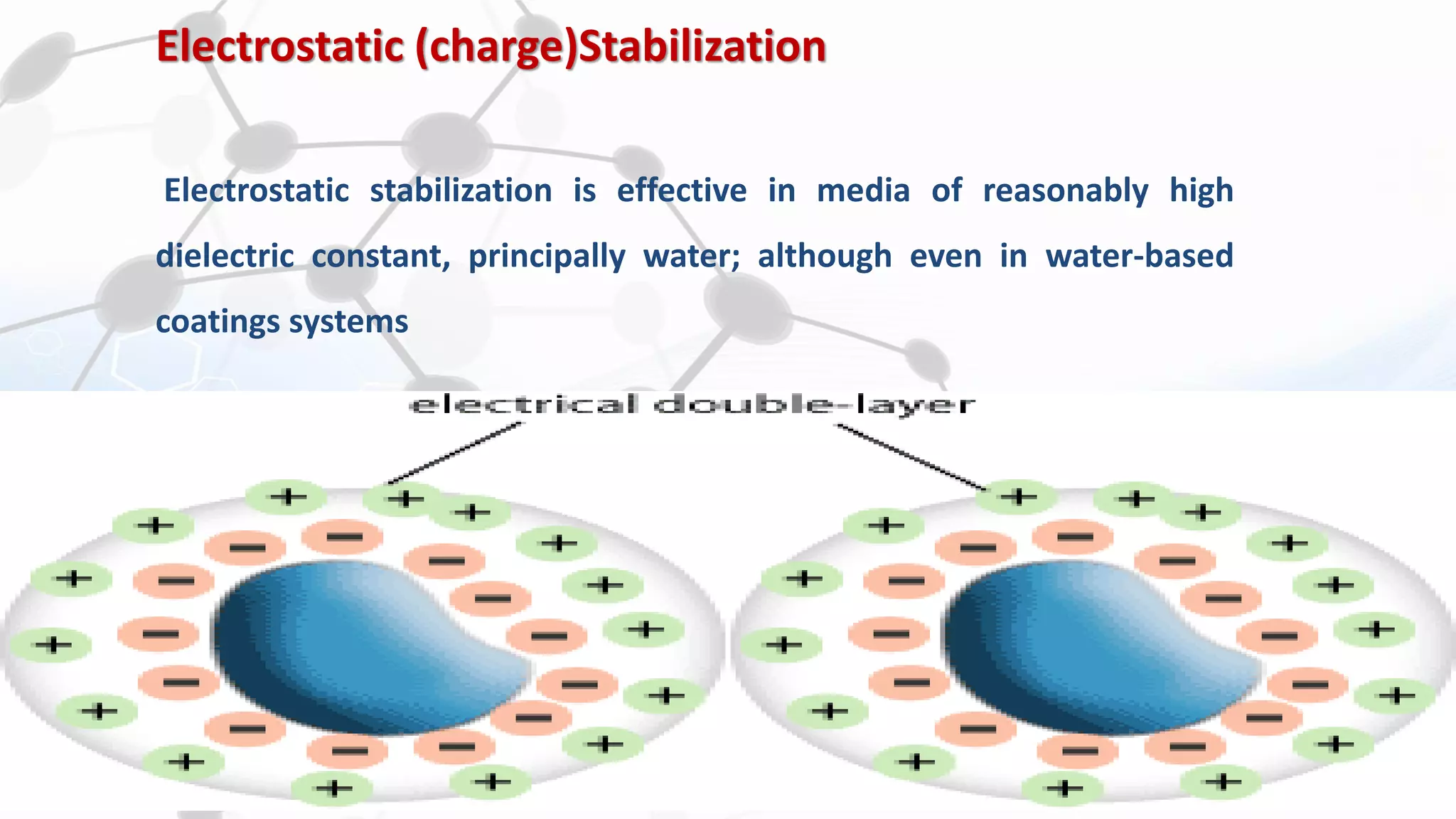 Electrostatic (charge)Stabilization

Electrostatic stabilization is effective in media of reasonably high dielectric constant, principally water; although even in water-based coatings systems

electrical double-layer